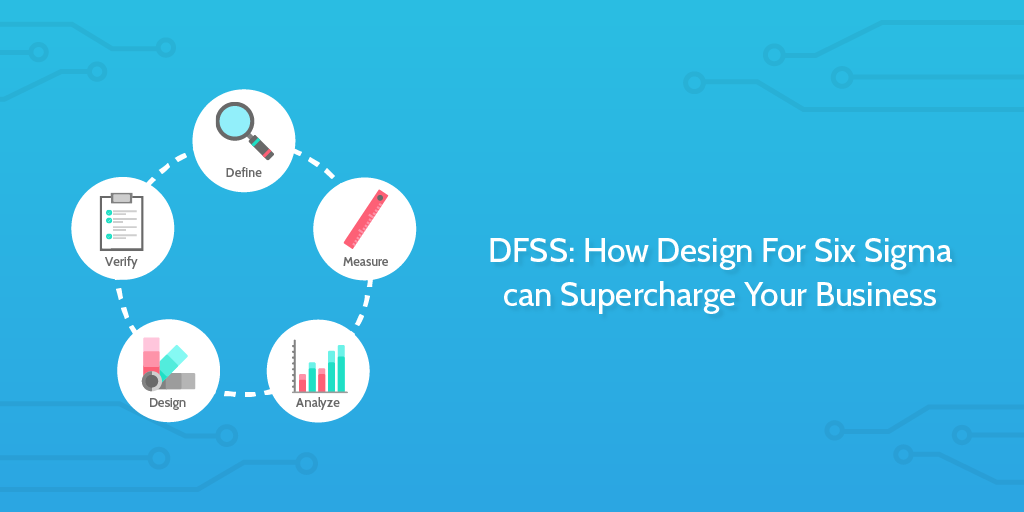 Define

Measure

Analyze

Design

Verify

DFSS: How Design For Six Sigma can Supercharge Your Business